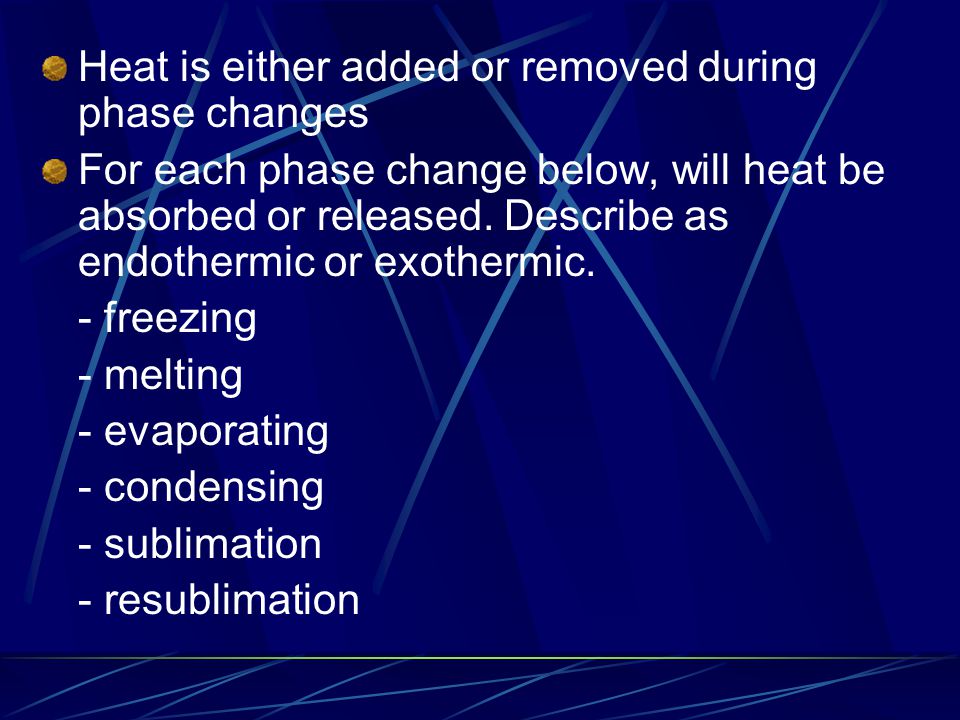 Heat is either added or removed during phase changes

For each phase change below, will heat be absorbed or released. Describe as endothermic or exothermic.

- freezing

- melting

- evaporating

- condensing

- sublimation

- resublimation